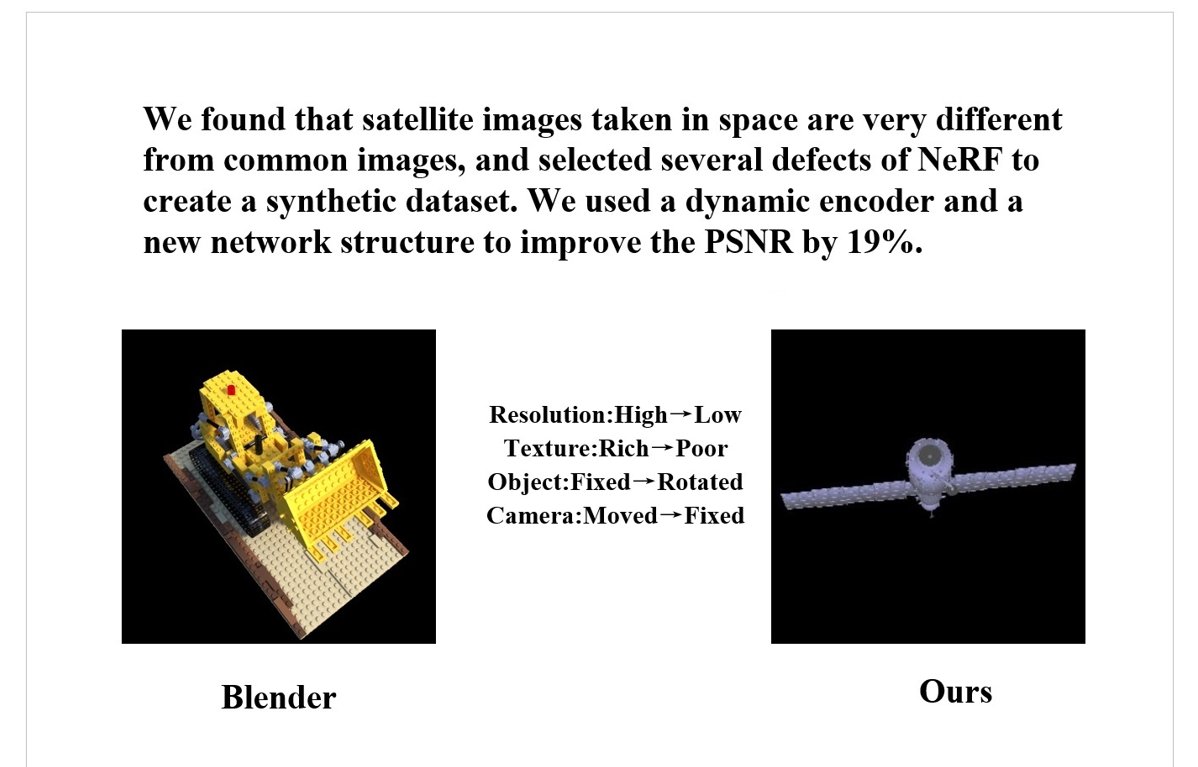 We found that satellite images taken in space are very different from common images, and selected several defects of NeRF to create a synthetic dataset. We used a dynamic encoder and a new network structure to improve the PSNR by 19%.

Resolution:High→Low
Texture:Rich→Poor
Object:Fixed→Rotated
Camera:Moved→Fixed

Blender

Ours